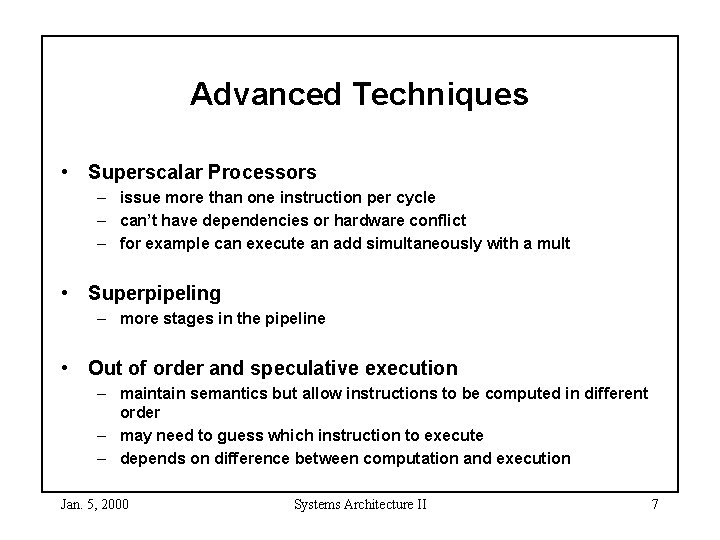 Advanced Techniques

• Superscalar Processors
– issue more than one instruction per cycle
– can't have dependencies or hardware conflict
– for example can execute an add simultaneously with a mult

• Superpipeling
– more stages in the pipeline

• Out of order and speculative execution
– maintain semantics but allow instructions to be computed in different order
– may need to guess which instruction to execute
– depends on difference between computation and execution

Jan. 5, 2000

Systems Architecture II

7